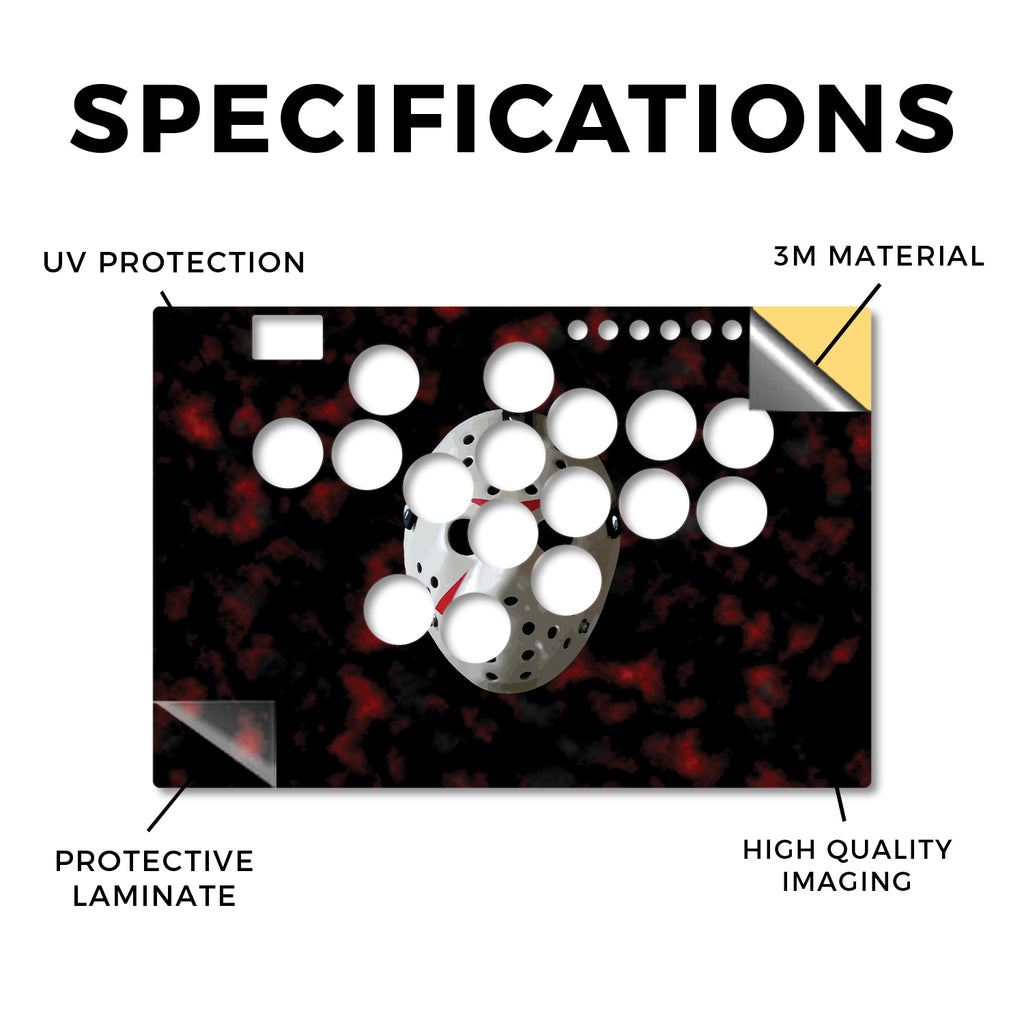 SPECIFICATIONS

UV PROTECTION

3M MATERIAL

PROTECTIVE LAMINATE

HIGH QUALITY IMAGING